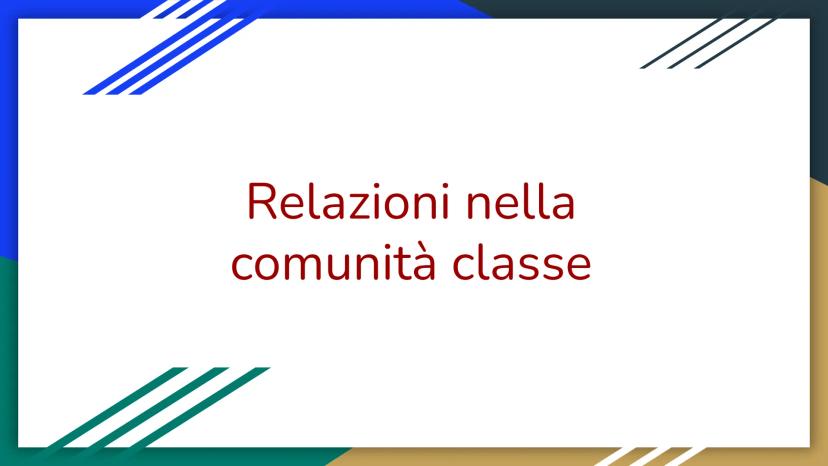 Relazioni nella comunità classe